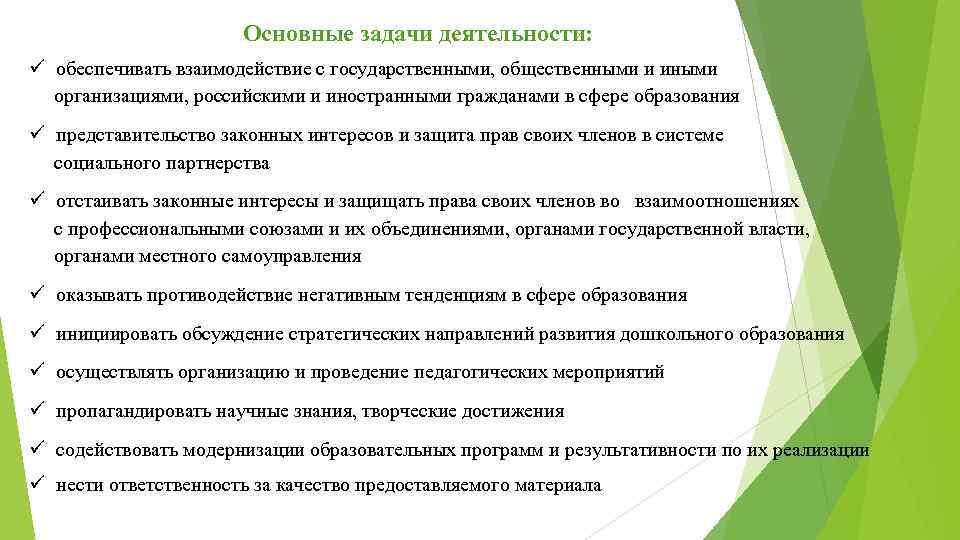 Основные задачи деятельности:

✓ обеспечивать взаимодействие с государственными, общественными и иными организациями, российскими и иностранными гражданами в сфере образования

✓ представительство законных интересов и защита прав своих членов в системе социального партнерства

✓ отстаивать законные интересы и защищать права своих членов во взаимоотношениях с профессиональными союзами и их объединениями, органами государственной власти, органами местного самоуправления

✓ оказывать противодействие негативным тенденциям в сфере образования

✓ инициировать обсуждение стратегических направлений развития дошкольного образования

✓ осуществлять организацию и проведение педагогических мероприятий

✓ пропагандировать научные знания, творческие достижения

✓ содействовать модернизации образовательных программ и результативности по их реализации

✓ нести ответственность за качество предоставляемого материала